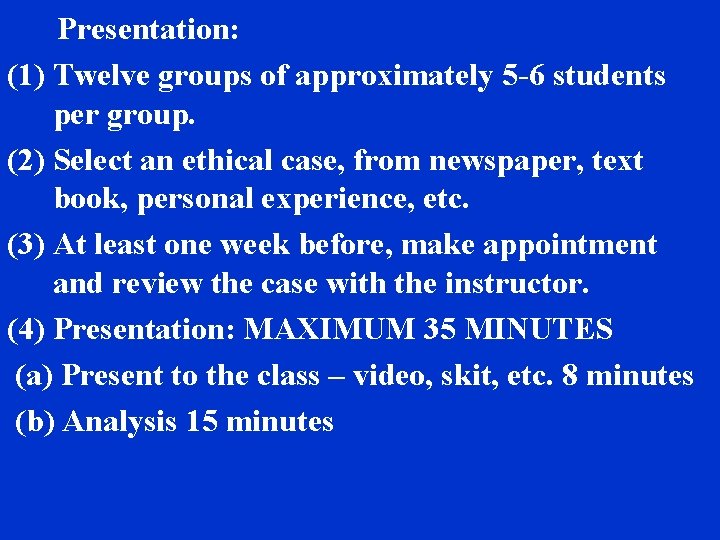 Presentation:

(1) Twelve groups of approximately 5-6 students per group.

(2) Select an ethical case, from newspaper, text book, personal experience, etc.

(3) At least one week before, make appointment and review the case with the instructor.

(4) Presentation: MAXIMUM 35 MINUTES

(a) Present to the class – video, skit, etc. 8 minutes

(b) Analysis 15 minutes